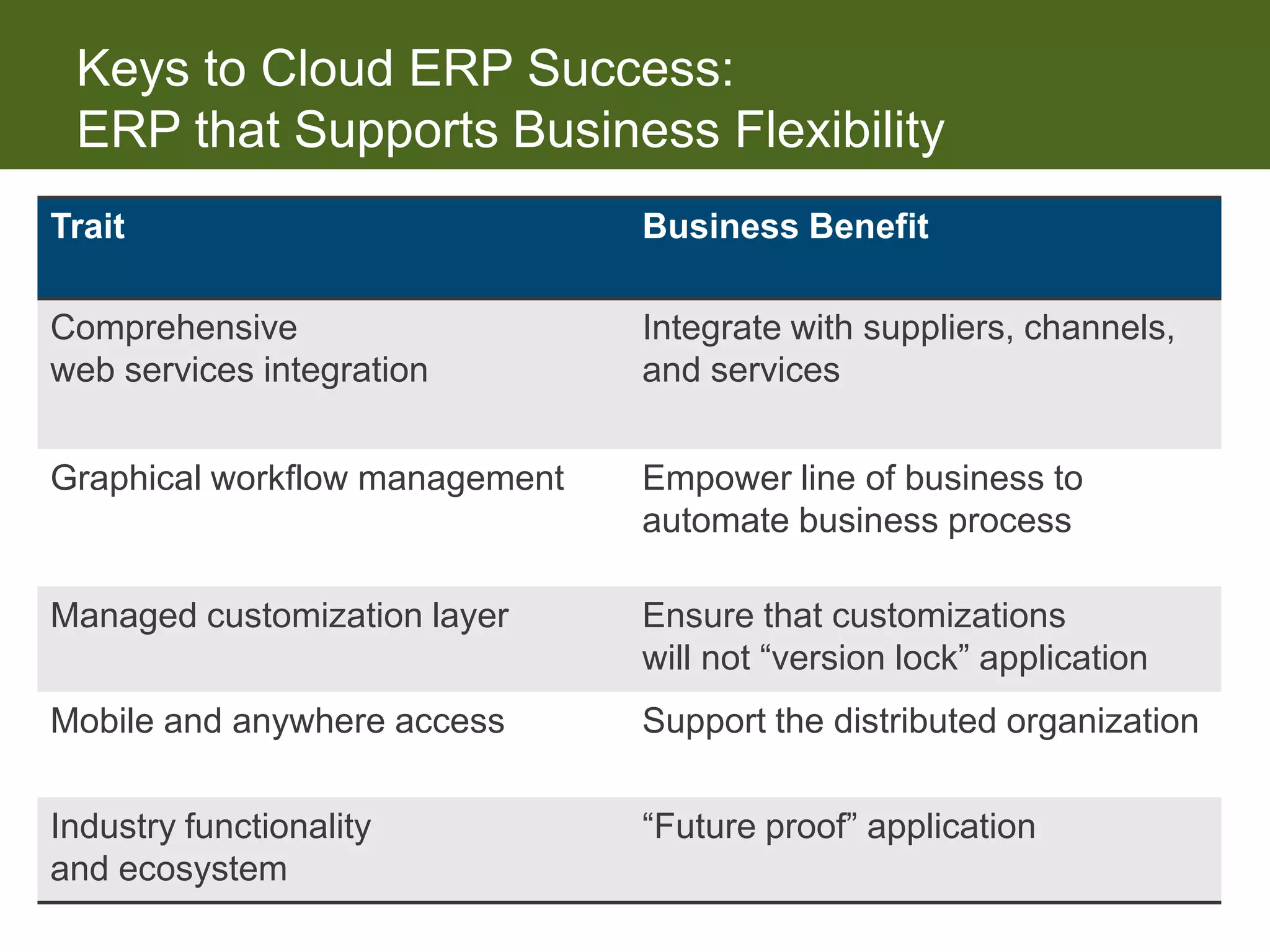 Keys to Cloud ERP Success:
ERP that Supports Business Flexibility

| Trait | Business Benefit |
|---|---|
| Comprehensive web services integration | Integrate with suppliers, channels, and services |
| Graphical workflow management | Empower line of business to automate business process |
| Managed customization layer | Ensure that customizations will not “version lock” application |
| Mobile and anywhere access | Support the distributed organization |
| Industry functionality and ecosystem | “Future proof” application |